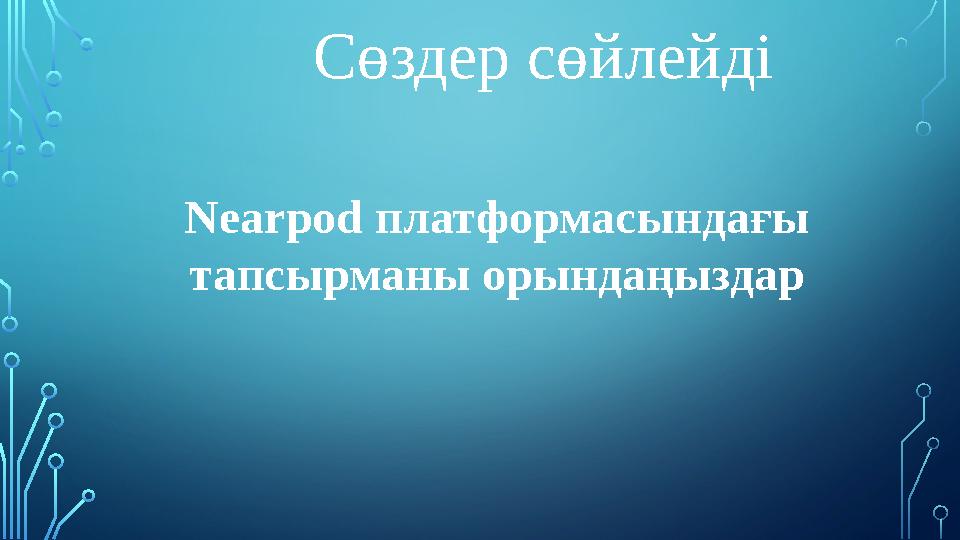 Сөздер сөйлейді

Nearpod платформасындағы тапсырманы орындаңыздар